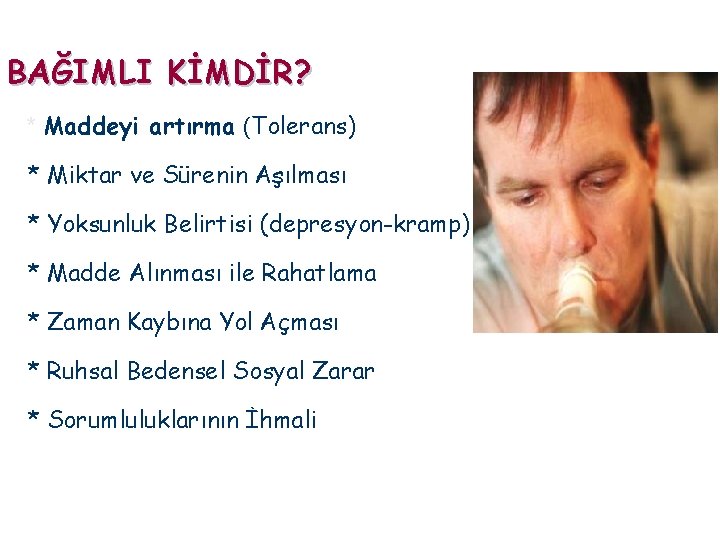 BAĞIMLI KİMDİR?

* Maddeyi artırma (Tolerans)

* Miktar ve Sürenin Aşılması

* Yoksunluk Belirtisi (depresyon-kramp)

* Madde Alınması ile Rahatlama

* Zaman Kaybına Yol Açması

* Ruhsal Bedensel Sosyal Zarar

* Sorumluluklarının İhmali